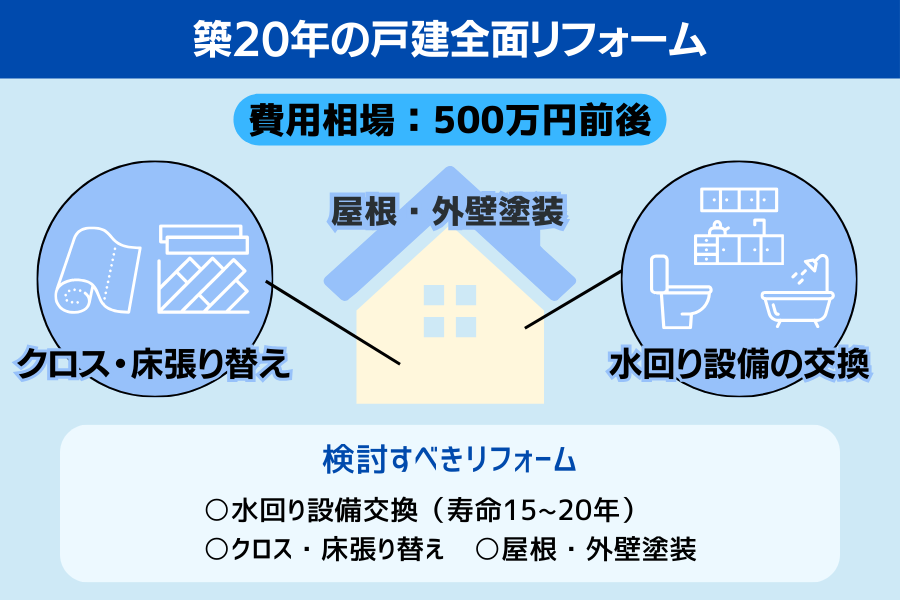 築20年の戸建全面リフォーム

費用相場：500万円前後

屋根・外壁塗装

クロス・床張り替え

水回り設備の交換

検討すべきリフォーム

○水回り設備交換（寿命15~20年）

○クロス・床張り替え　○屋根・外壁塗装